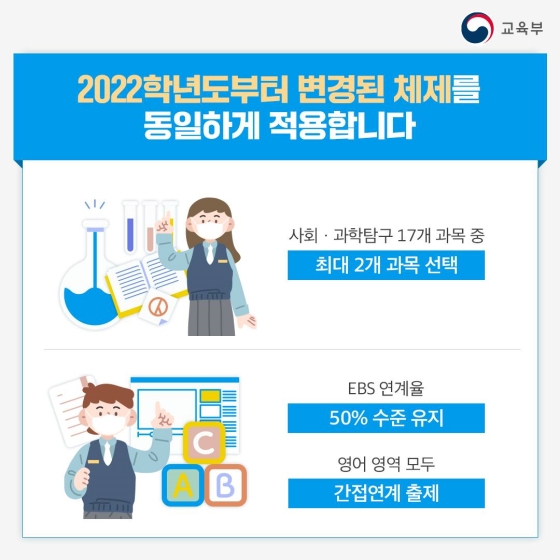 교육부

2022학년도부터 변경된 체제를 동일하게 적용합니다

사회 · 과학탐구 17개 과목 중

최대 2개 과목 선택

EBS 연계율

50% 수준 유지

영어 영역 모두

간접연계 출제

C

A

B